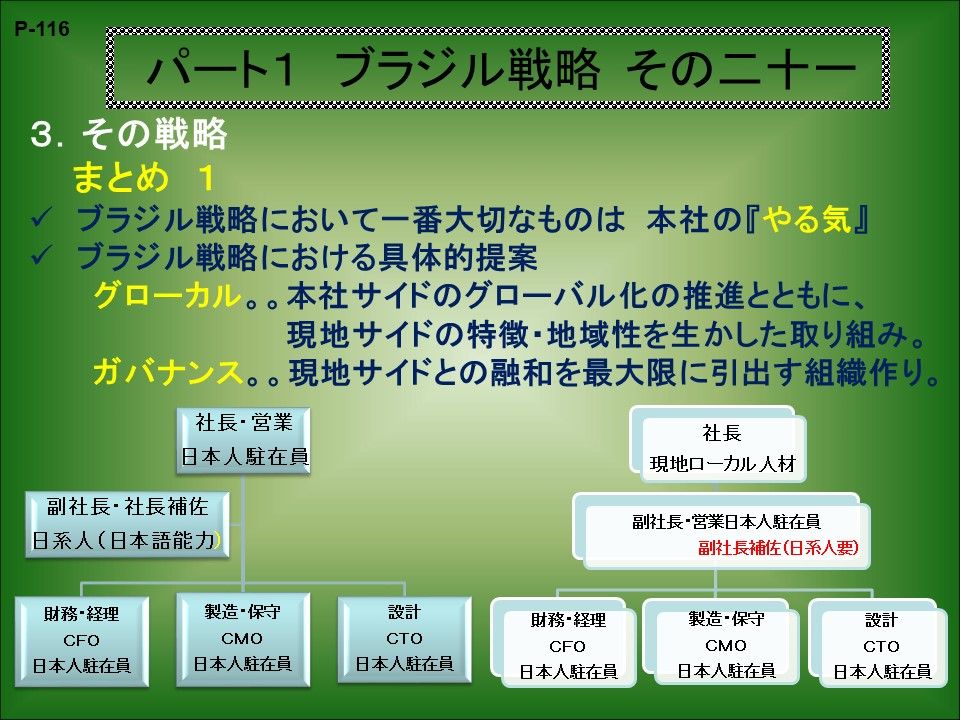 P-116

パート1　ブラジル戦略 その二十一

3. その戦略
まとめ 1
✓ ブラジル戦略において一番大切なものは 本社の『やる気』
✓ ブラジル戦略における具体的提案
グローカル。。本社サイドのグローバル化の推進とともに、現地サイドの特徴・地域性を生かした取り組み。
ガバナンス。。現地サイドとの融和を最大限に引出す組織作り。

社長・営業
日本人駐在員

副社長・社長補佐
日系人(日本語能力)

財務・経理
CFO
日本人駐在員

製造・保守
CMO
日本人駐在員

設計
CTO
日本人駐在員

社長
現地ローカル人材

副社長・営業日本人駐在員
副社長補佐(日系人要)

財務・経理
CFO
日本人駐在員

製造・保守
CMO
日本人駐在員

設計
CTO
日本人駐在員